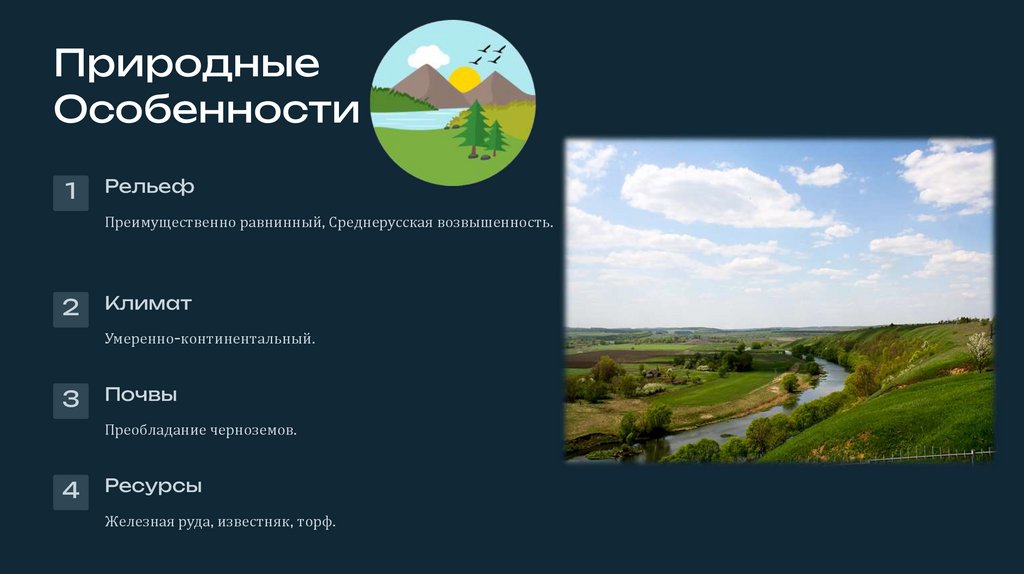 Природные Особенности

1 Рельеф

Преимущественно равнинный, Среднерусская возвышенность.

2 Климат

Умеренно-континентальный.

3 Почвы

Преобладание черноземов.

4 Ресурсы

Железная руда, известняк, торф.